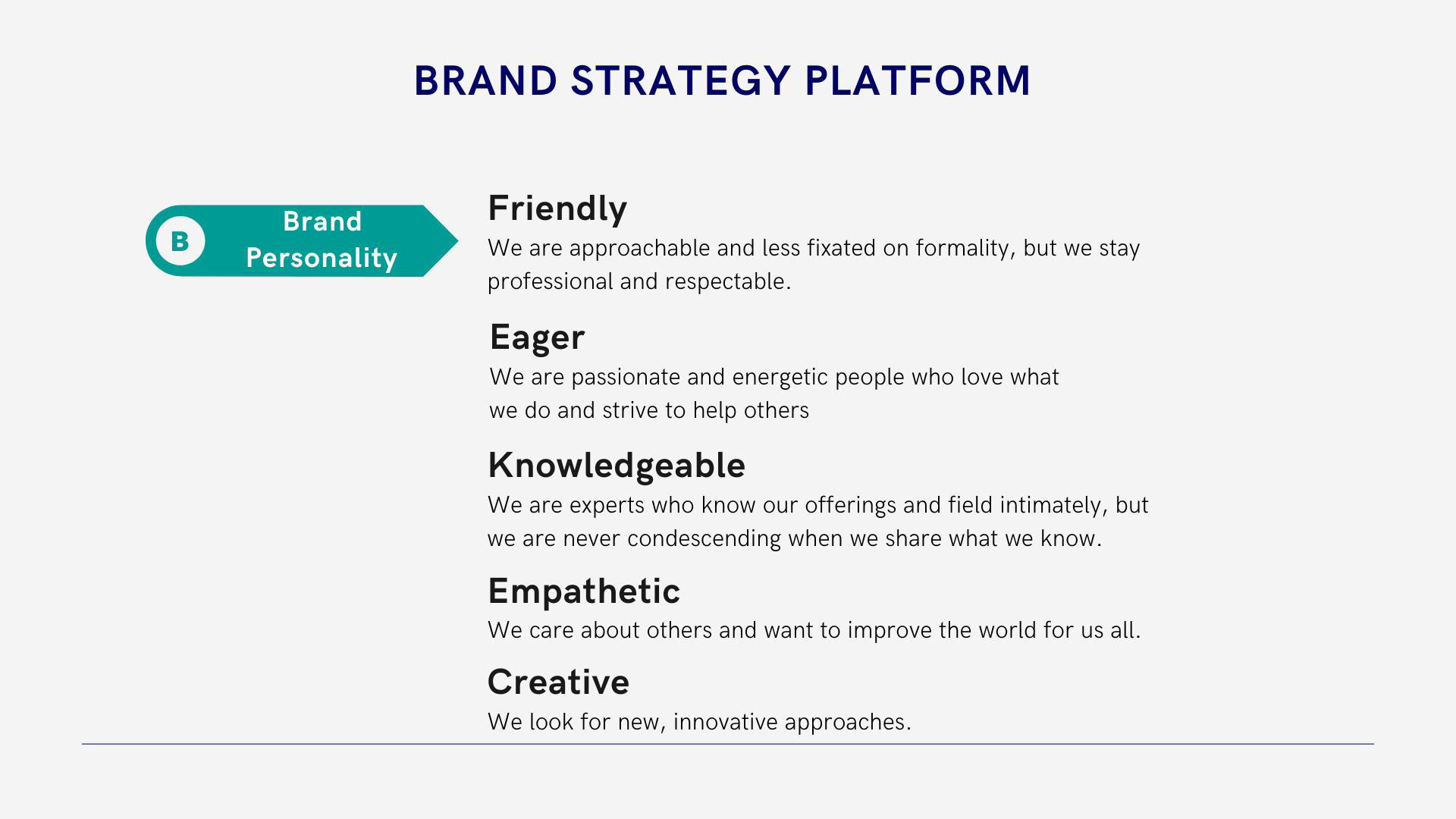 BRAND STRATEGY PLATFORM

B Brand Personality

Friendly
We are approachable and less fixated on formality, but we stay professional and respectable.

Eager
We are passionate and energetic people who love what we do and strive to help others

Knowledgeable
We are experts who know our offerings and field intimately, but we are never condescending when we share what we know.

Empathetic
We care about others and want to improve the world for us all.

Creative
We look for new, innovative approaches.